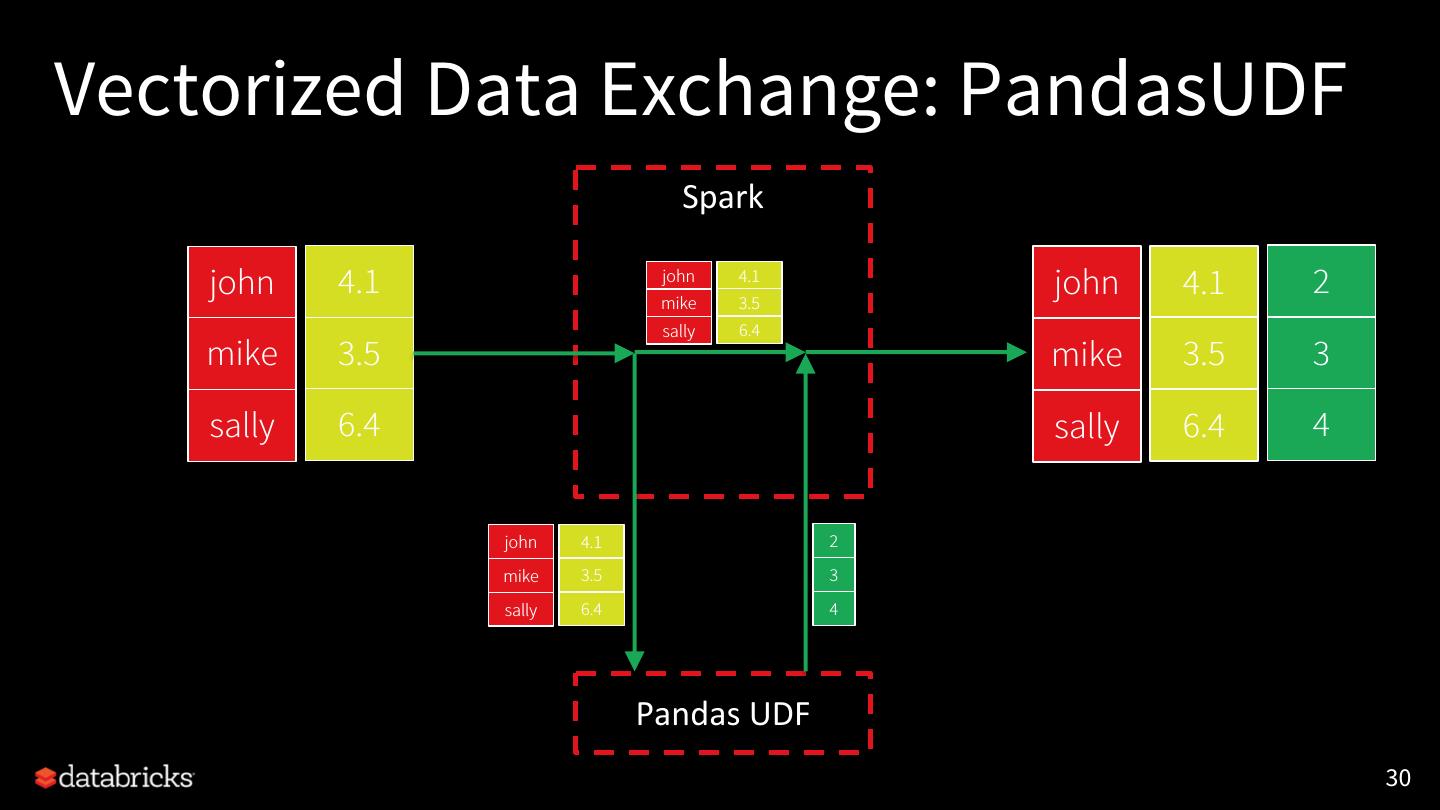 Vectorized Data Exchange: PandasUDF

Spark

| john | 4.1 |
|---|---|
| mike | 3.5 |
| sally | 6.4 |

| john | 4.1 |
|---|---|
| mike | 3.5 |
| sally | 6.4 |

| john | 4.1 | 2 |
|---|---|---|
| mike | 3.5 | 3 |
| sally | 6.4 | 4 |

| john | 4.1 |
|---|---|
| mike | 3.5 |
| sally | 6.4 |

| 2 |
|---|
| 3 |
| 4 |

Pandas UDF

databricks

30